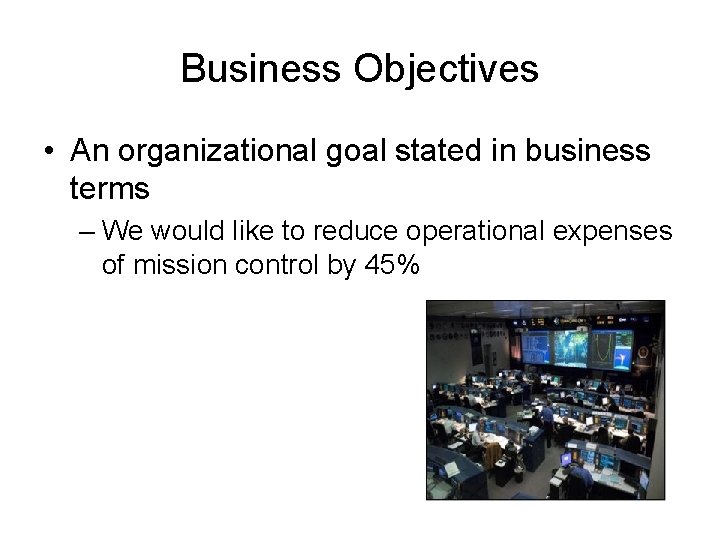 Business Objectives

• An organizational goal stated in business terms

– We would like to reduce operational expenses of mission control by 45%